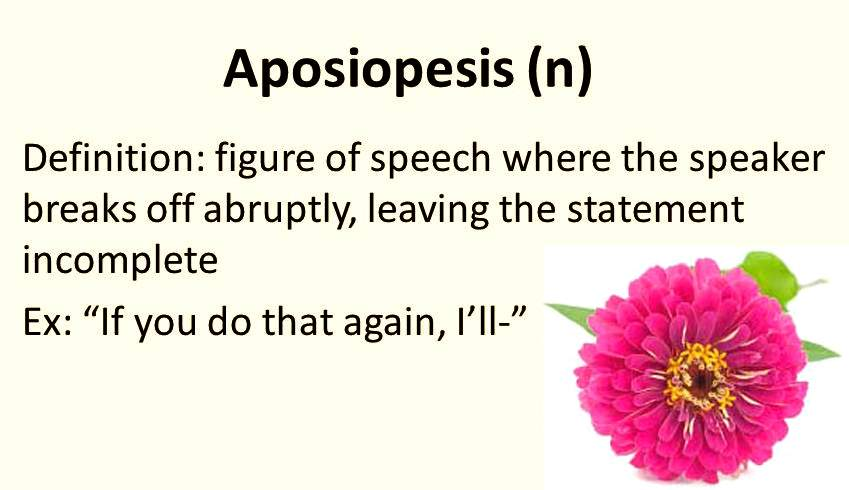 Aposiopesis (n)

Definition: figure of speech where the speaker breaks off abruptly, leaving the statement incomplete

Ex: “If you do that again, I’ll-”